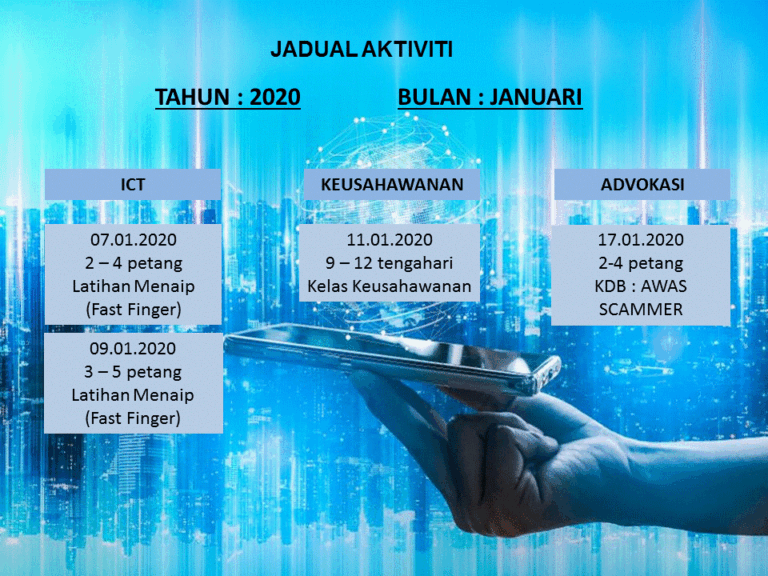 JADUAL AKTIVITI

TAHUN : 2020 BULAN : JANUARI

ICT

07.01.2020
2 – 4 petang
Latihan Menaip
(Fast Finger)

09.01.2020
3 – 5 petang
Latihan Menaip
(Fast Finger)

KEUSAHAWANAN

11.01.2020
9 – 12 tengahari
Kelas Keusahawanan

ADVOKASI

17.01.2020
2-4 petang
KDB : AWAS
SCAMMER